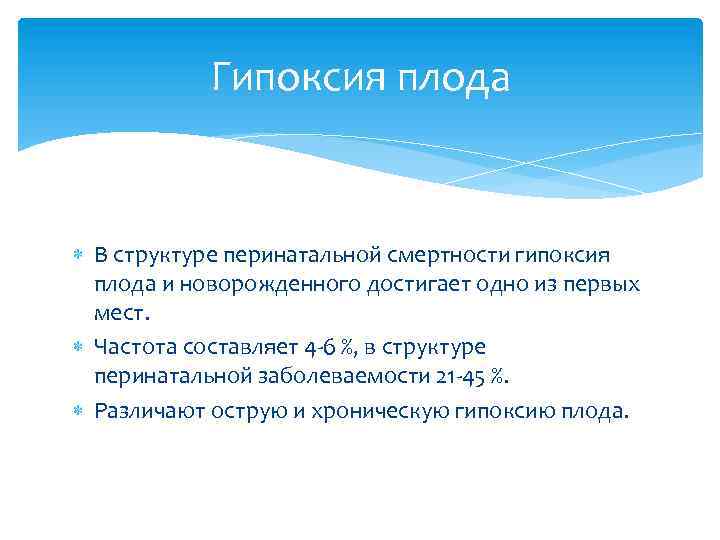 Гипоксия плода

В структуре перинатальной смертности гипоксия плода и новорожденного достигает одно из первых мест.

Частота составляет 4-6 %, в структуре перинатальной заболеваемости 21-45 %.

Различают острую и хроническую гипоксию плода.